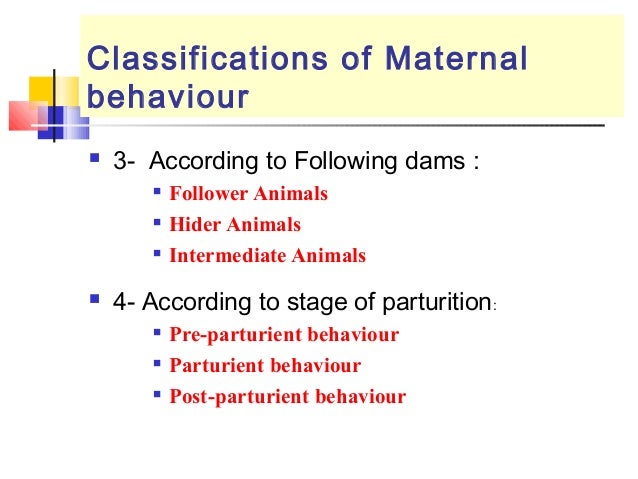 Classifications of Maternal behaviour

- 3- According to Following dams :
  - Follower Animals
  - Hider Animals
  - Intermediate Animals

- 4- According to stage of parturition:
  - Pre-parturient behaviour
  - Parturient behaviour
  - Post-parturient behaviour